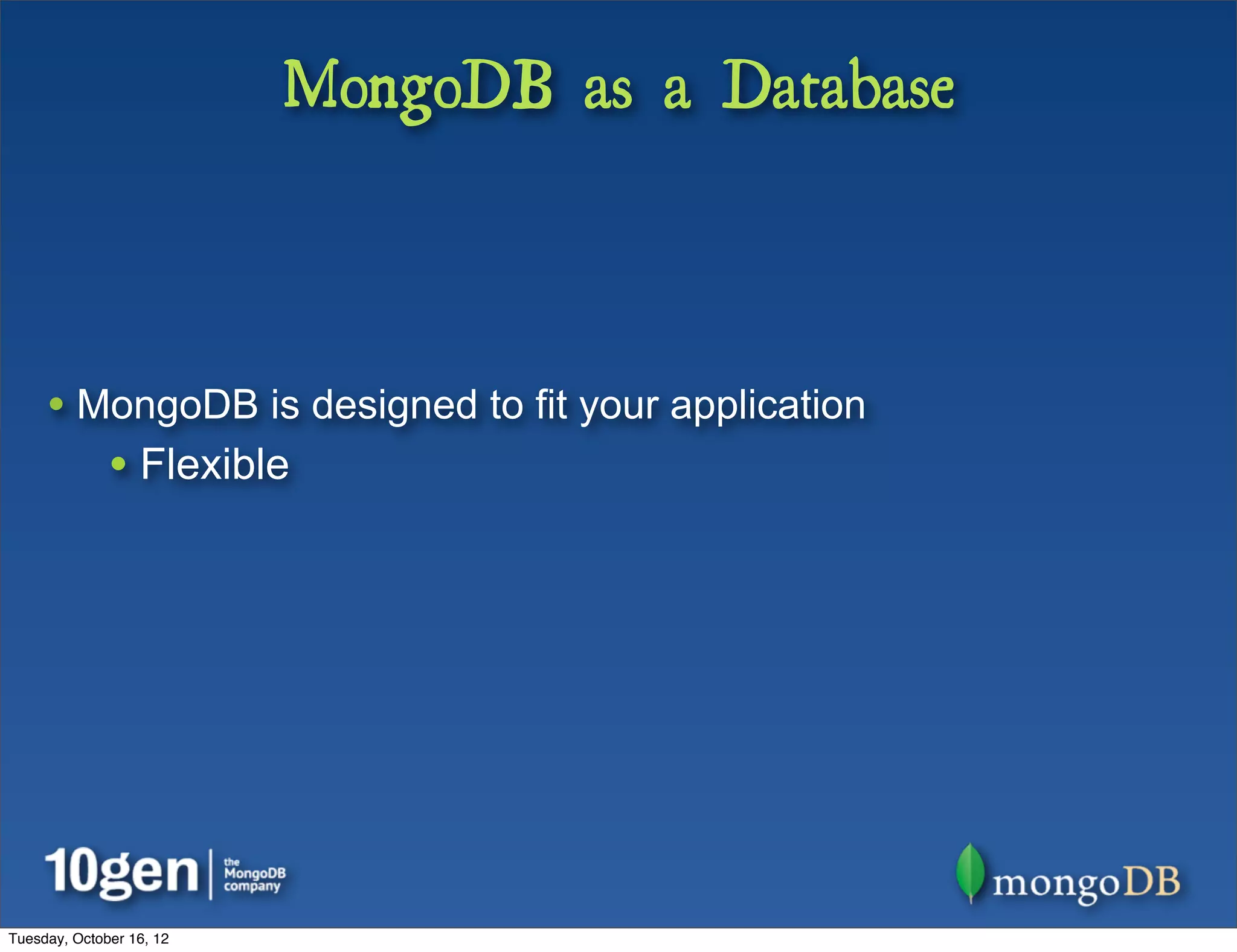 MongoDB as a Database

• MongoDB is designed to fit your application
  • Flexible

10gen | the MongoDB company

mongoDB

Tuesday, October 16, 12